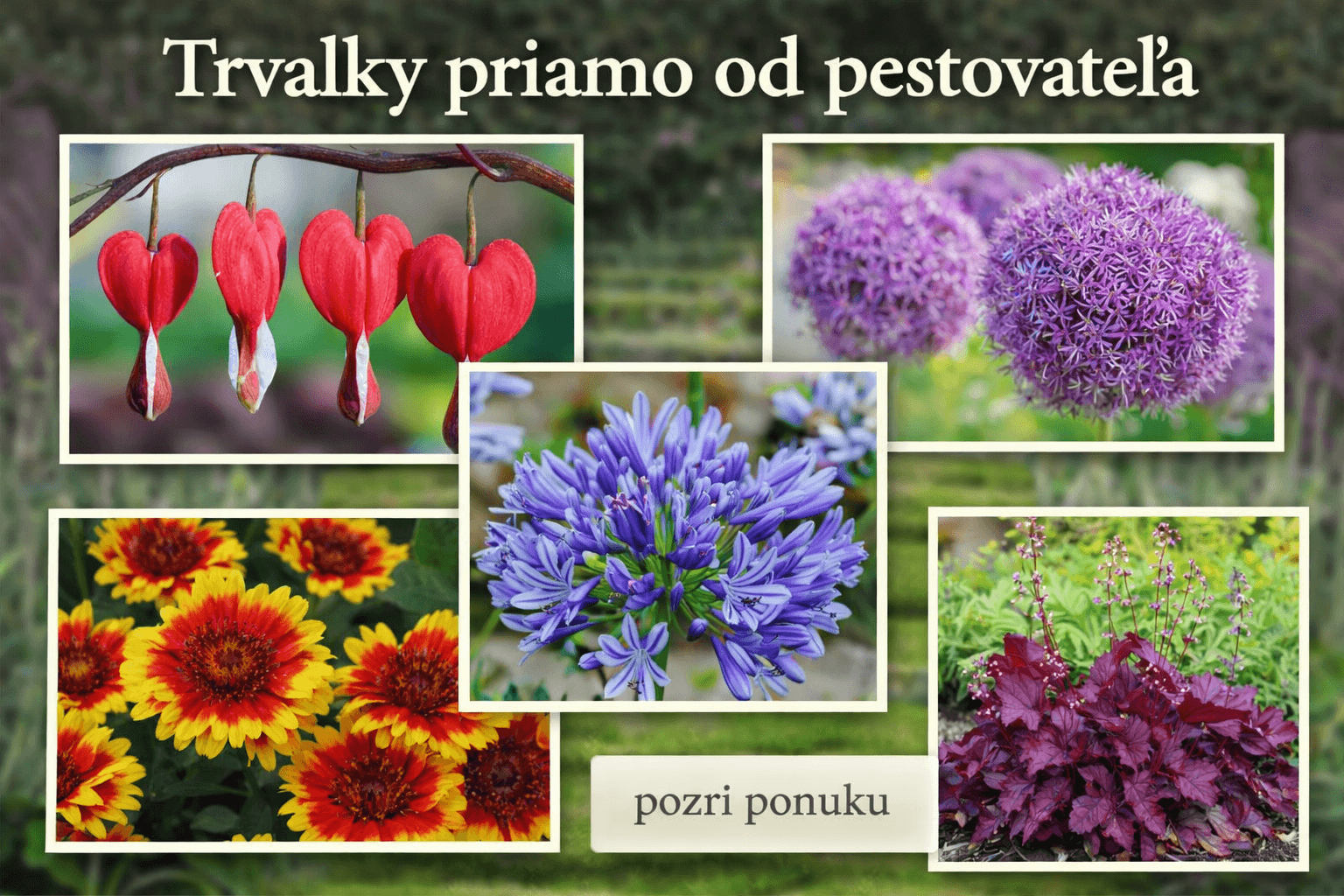 Trvalky priamo od pestovateľa

pozri ponuku